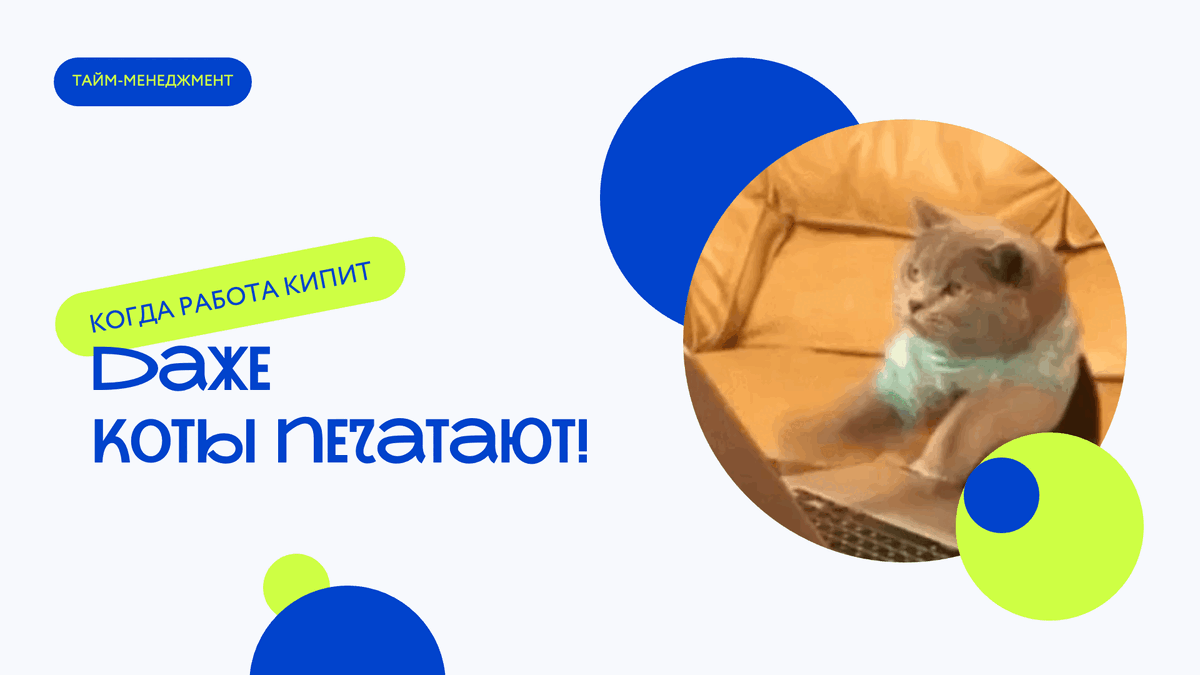 ТАЙМ-МЕНЕДЖМЕНТ

КОГДА РАБОТА КИПИТ

Даже коты печатают!